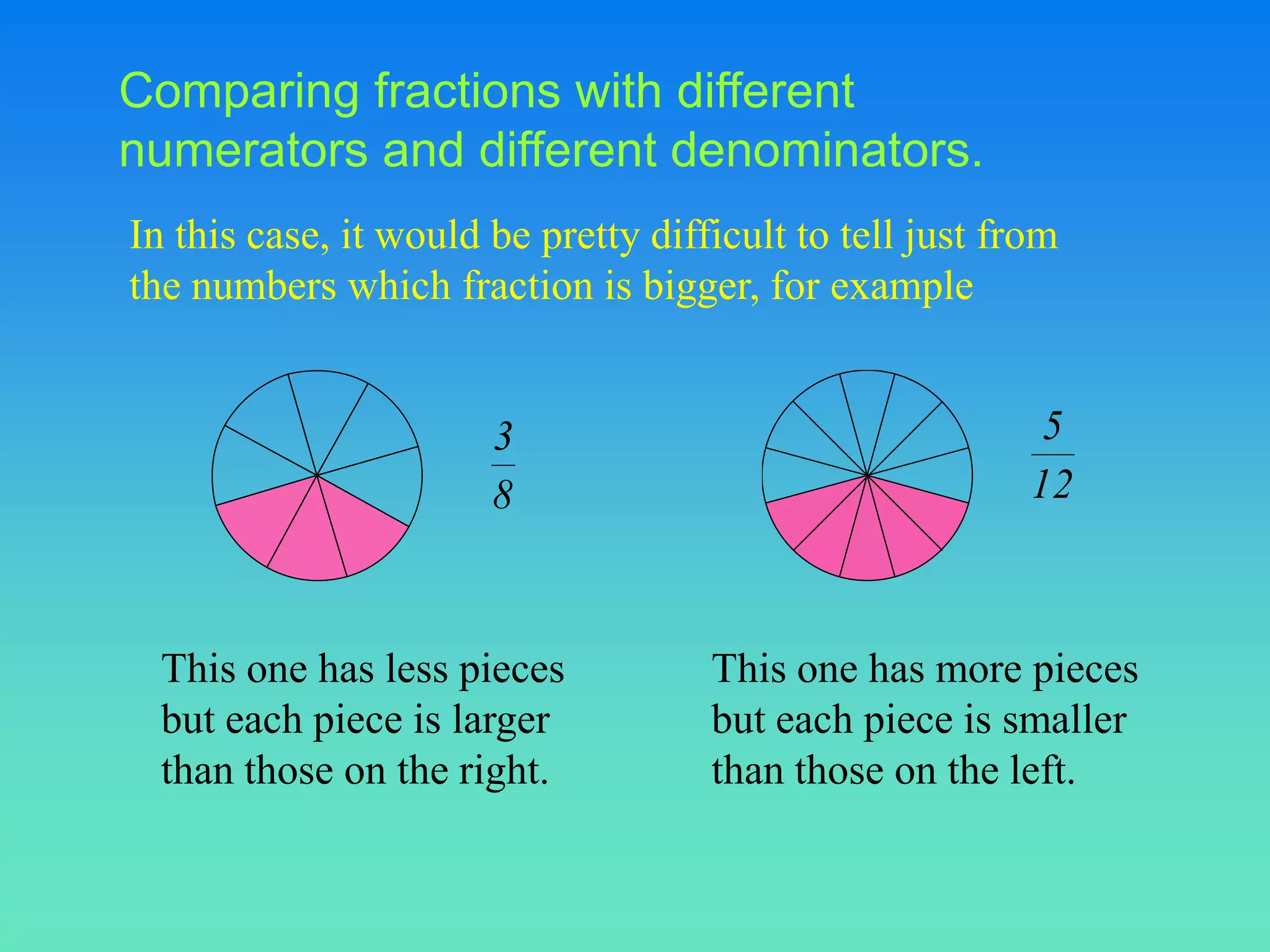 Comparing fractions with different numerators and different denominators.

In this case, it would be pretty difficult to tell just from the numbers which fraction is bigger, for example

$\frac{3}{8}$

$\frac{5}{12}$

This one has less pieces but each piece is larger than those on the right.

This one has more pieces but each piece is smaller than those on the left.